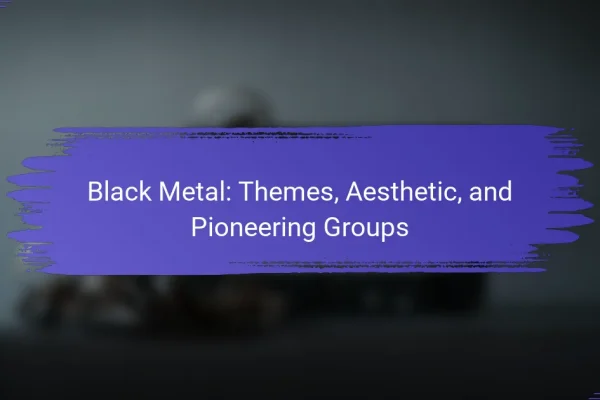 Black Metal: Themes, Aesthetic, and Pioneering Groups